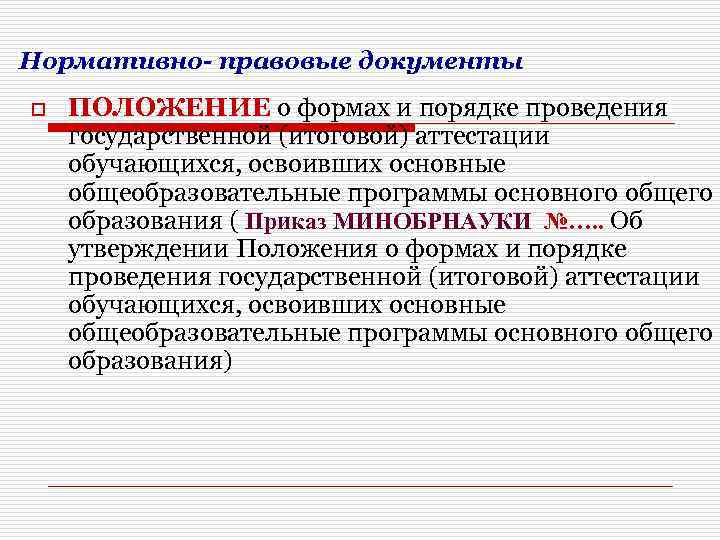 Нормативно- правовые документы

ПОЛОЖЕНИЕ о формах и порядке проведения государственной (итоговой) аттестации обучающихся, освоивших основные общеобразовательные программы основного общего образования ( Приказ МИНОБРНАУКИ №….. Об утверждении Положения о формах и порядке проведения государственной (итоговой) аттестации обучающихся, освоивших основные общеобразовательные программы основного общего образования)